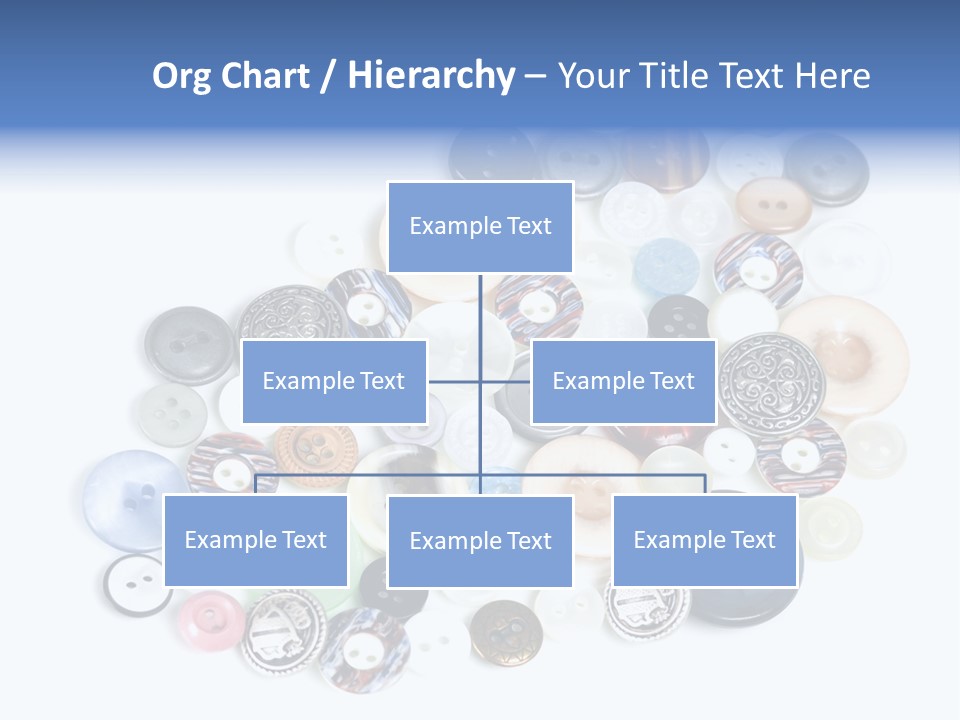 Org Chart / Hierarchy – Your Title Text Here

Example Text

Example Text

Example Text

Example Text

Example Text

Example Text